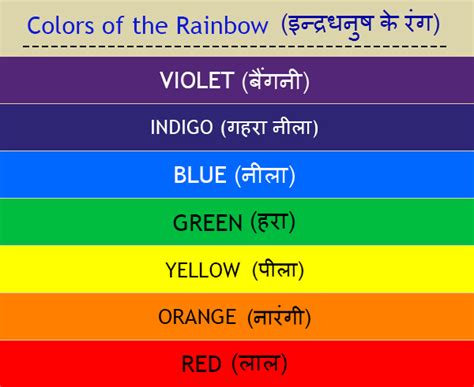 Colors of the Rainbow (इन्द्रधनुष के रंग)

VIOLET (बैंगनी)

INDIGO (गहरा नीला)

BLUE (नीला)

GREEN (हरा)

YELLOW (पीला)

ORANGE (नारंगी)

RED (लाल)